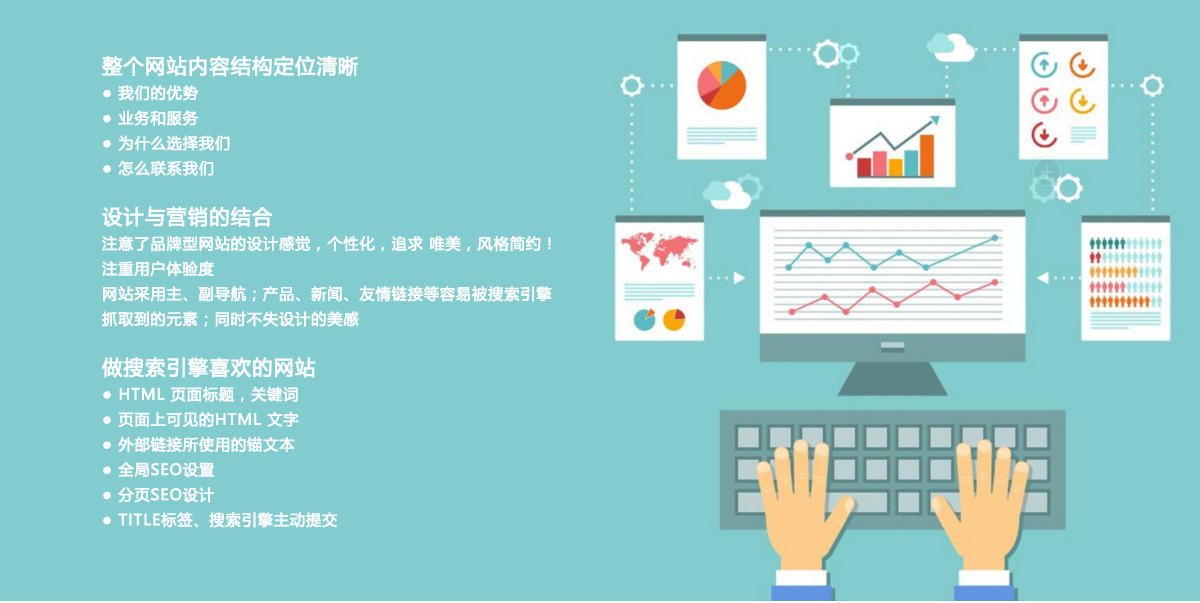 整个网站内容结构定位清晰
● 我们的优势
● 业务和服务
● 为什么选择我们
● 怎么联系我们

设计与营销的结合
注意了品牌型网站的设计感觉，个性化，追求 唯美，风格简约！
注重用户体验度
网站采用主、副导航；产品、新闻、友情链接等容易被搜索引擎抓取到的元素；同时不失设计的美感

做搜索引擎喜欢的网站
● HTML 页面标题，关键词
● 页面上可见的HTML 文字
● 外部链接所使用的锚文本
● 全局SEO设置
● 分页SEO设计
● TITLE标签、搜索引擎主动提交